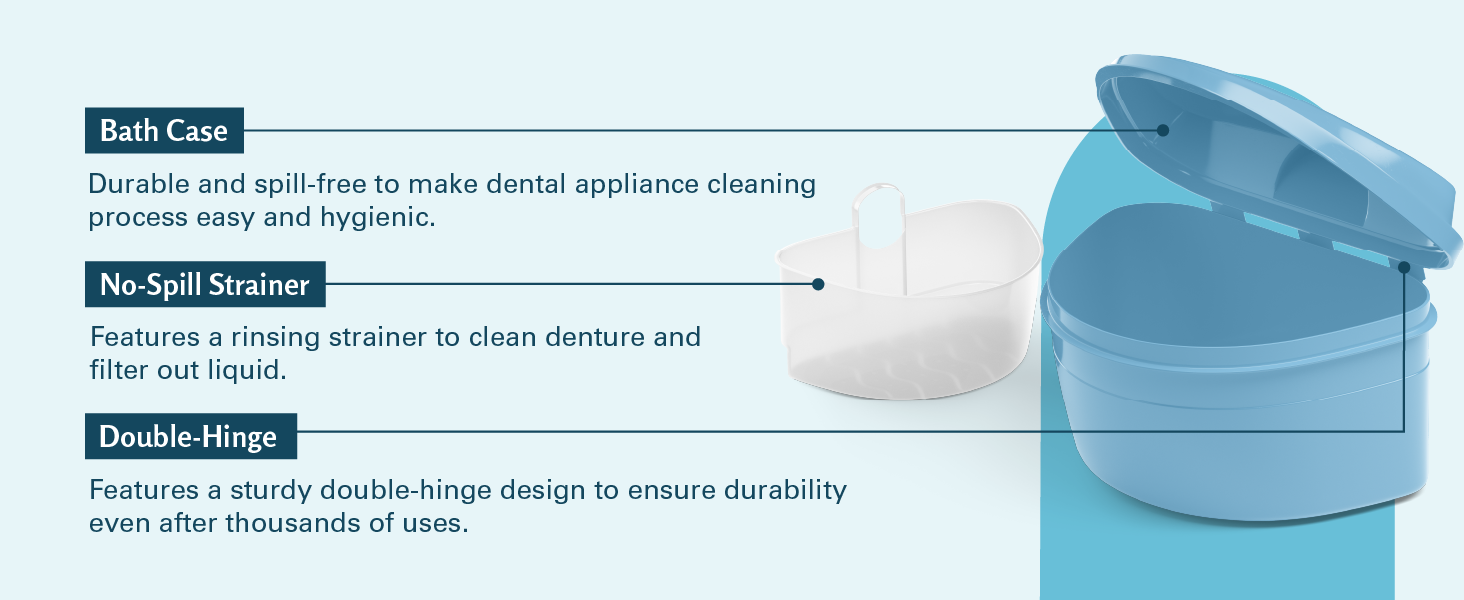 Bath Case

Durable and spill-free to make dental appliance cleaning process easy and hygienic.

No-Spill Strainer

Features a rinsing strainer to clean denture and filter out liquid.

Double-Hinge

Features a sturdy double-hinge design to ensure durability even after thousands of uses.